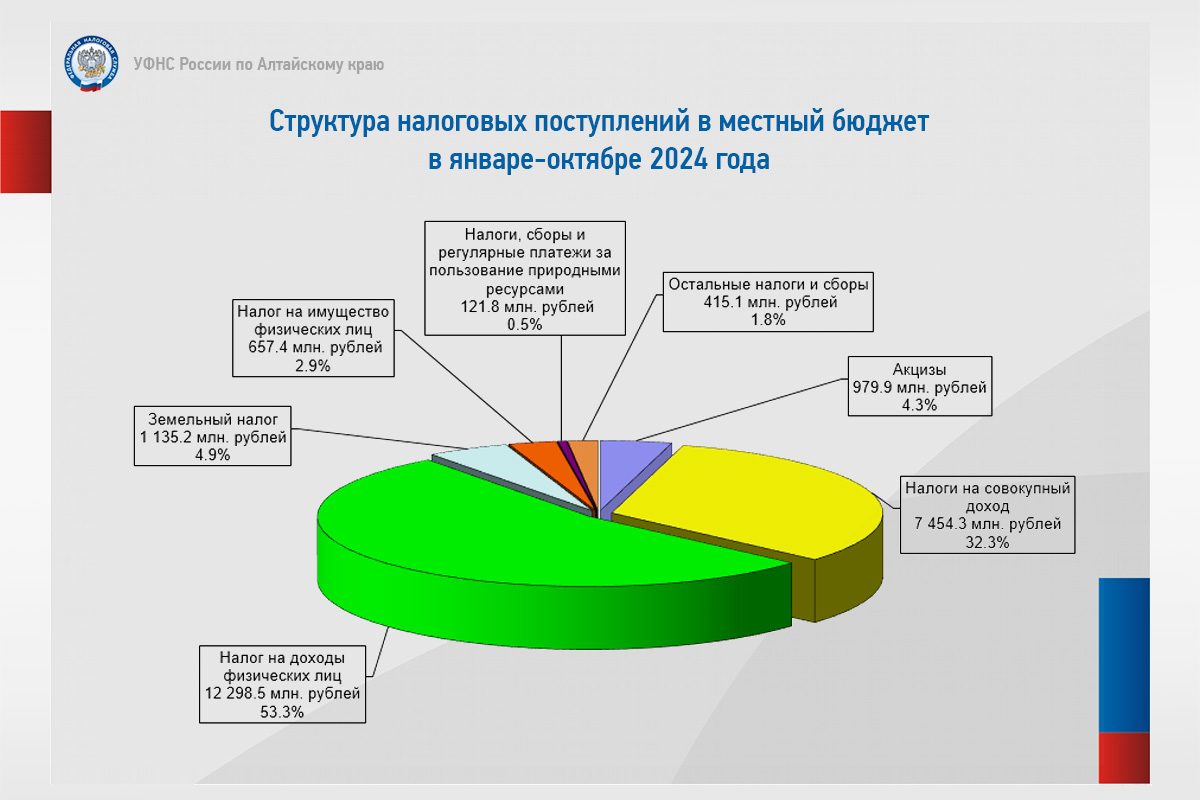 ФЕДЕРАЛЬНАЯ НАЛОГОВАЯ СЛУЖБА

УФНС России по Алтайскому краю

Структура налоговых поступлений в местный бюджет в январе-октябре 2024 года

Налоги, сборы и регулярные платежи за пользование природными ресурсами
121.8 млн. рублей
0.5%

Остальные налоги и сборы
415.1 млн. рублей
1.8%

Налог на имущество физических лиц
657.4 млн. рублей
2.9%

Акцизы
979.9 млн. рублей
4.3%

Земельный налог
1 135.2 млн. рублей
4.9%

Налоги на совокупный доход
7 454.3 млн. рублей
32.3%

Налог на доходы физических лиц
12 298.5 млн. рублей
53.3%